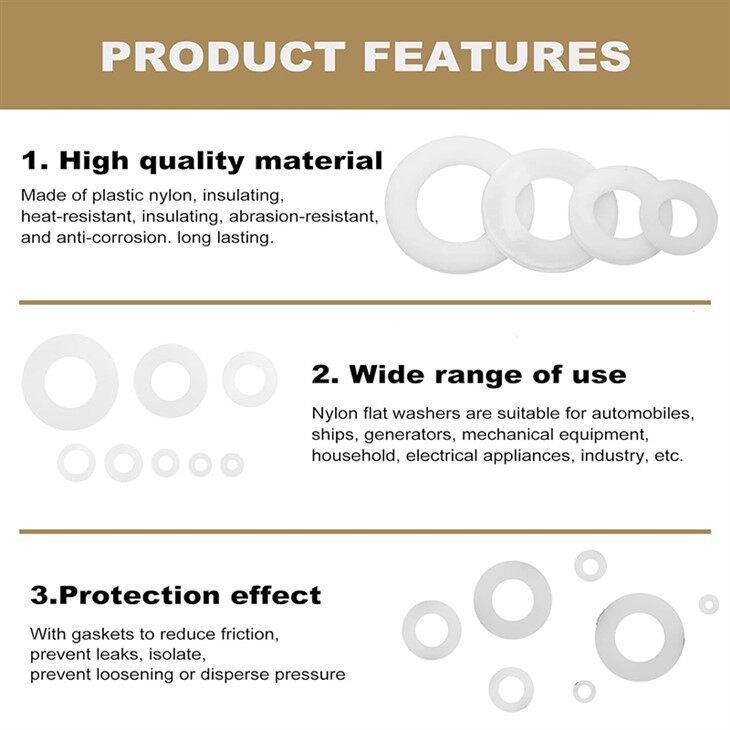 PRODUCT FEATURES

1. High quality material

Made of plastic nylon, insulating, heat-resistant, insulating, abrasion-resistant, and anti-corrosion. long lasting.

2. Wide range of use

Nylon flat washers are suitable for automobiles, ships, generators, mechanical equipment, household, electrical appliances, industry, etc.

3.Protection effect

With gaskets to reduce friction, prevent leaks, isolate, prevent loosening or disperse pressure